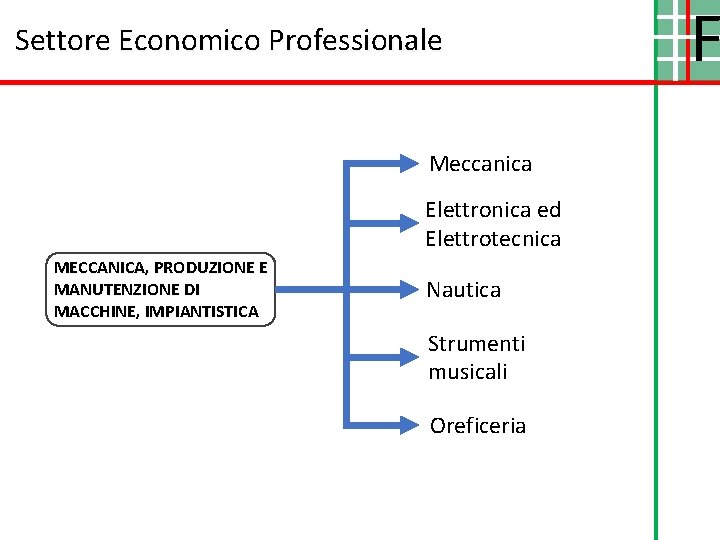 Settore Economico Professionale

F

MECCANICA, PRODUZIONE E MANUTENZIONE DI MACCHINE, IMPIANTISTICA

Meccanica

Elettronica ed Elettrotecnica

Nautica

Strumenti musicali

Oreficeria